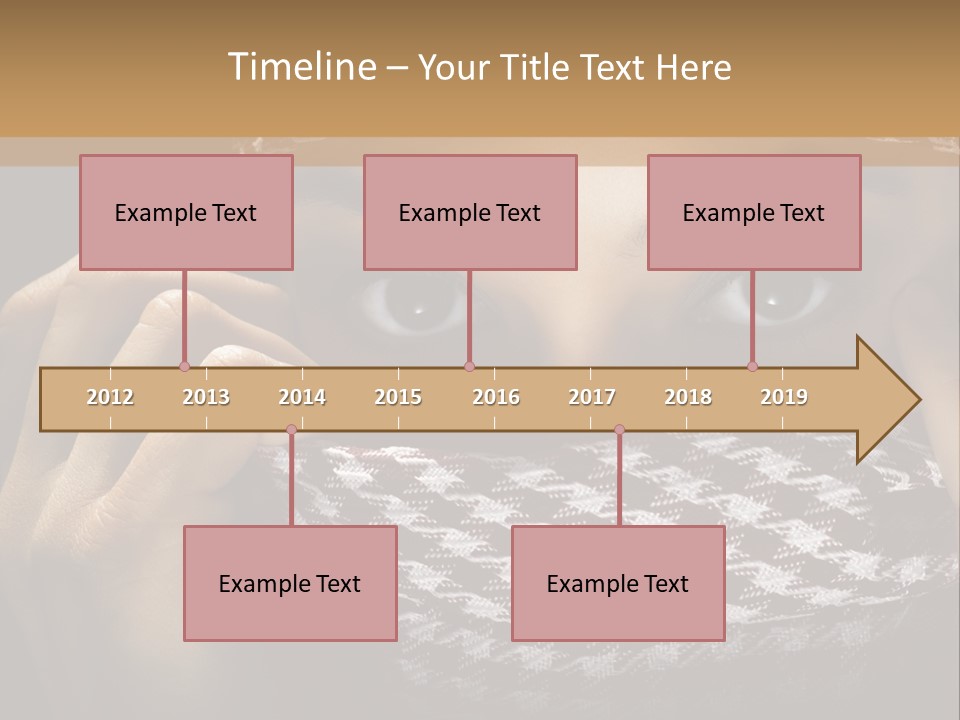 Timeline – Your Title Text Here

Example Text

Example Text

Example Text

2012 2013 2014 2015 2016 2017 2018 2019

Example Text

Example Text